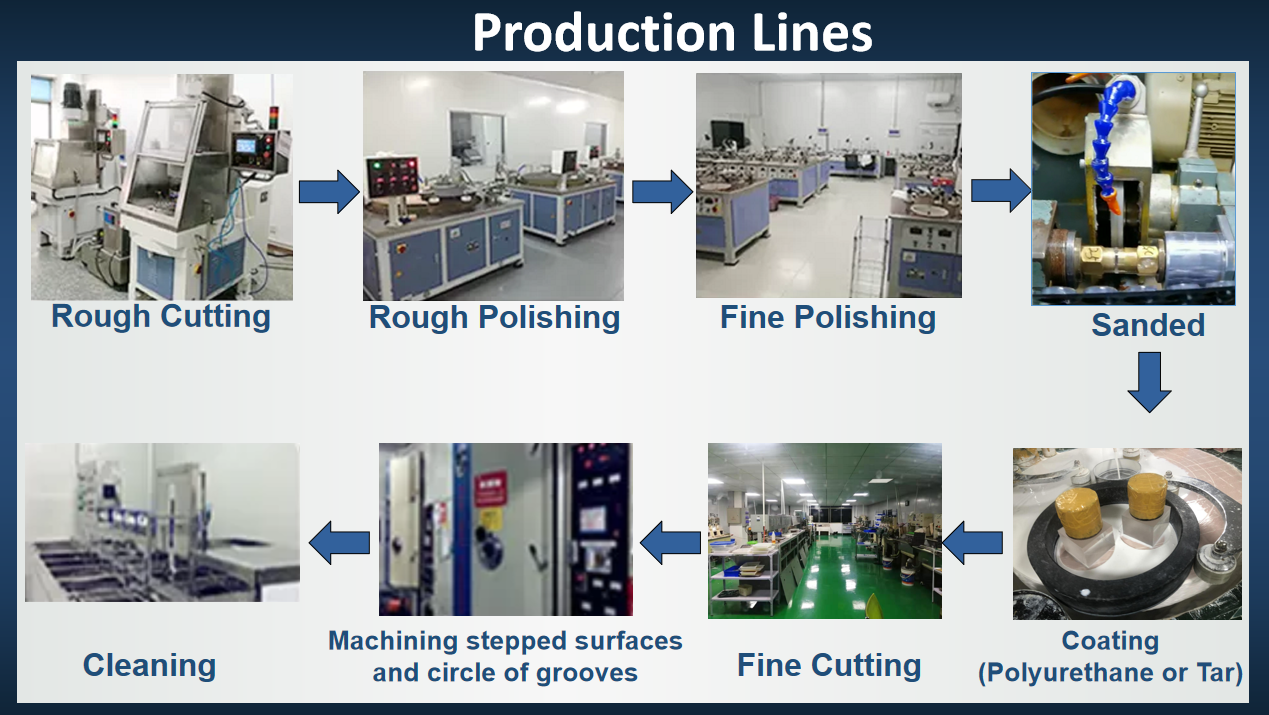 Production Lines

Rough Cutting

Rough Polishing

Fine Polishing

Sanded

Coating (Polyurethane or Tar)

Fine Cutting

Machining stepped surfaces and circle of grooves

Cleaning